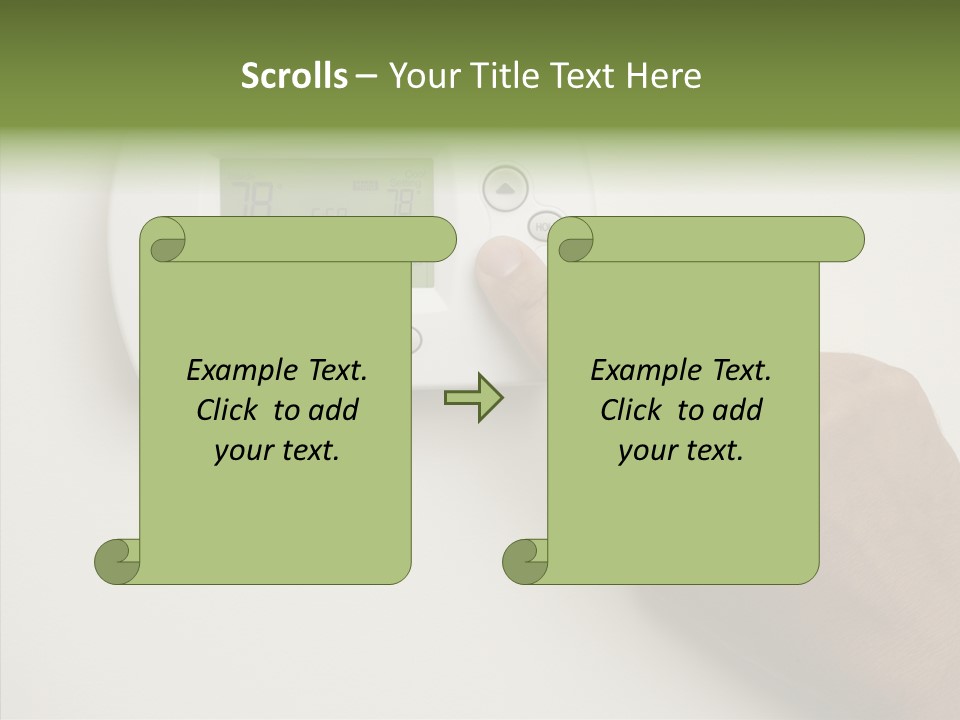 Scrolls – Your Title Text Here

Example Text.
Click to add
your text.

Example Text.
Click to add
your text.